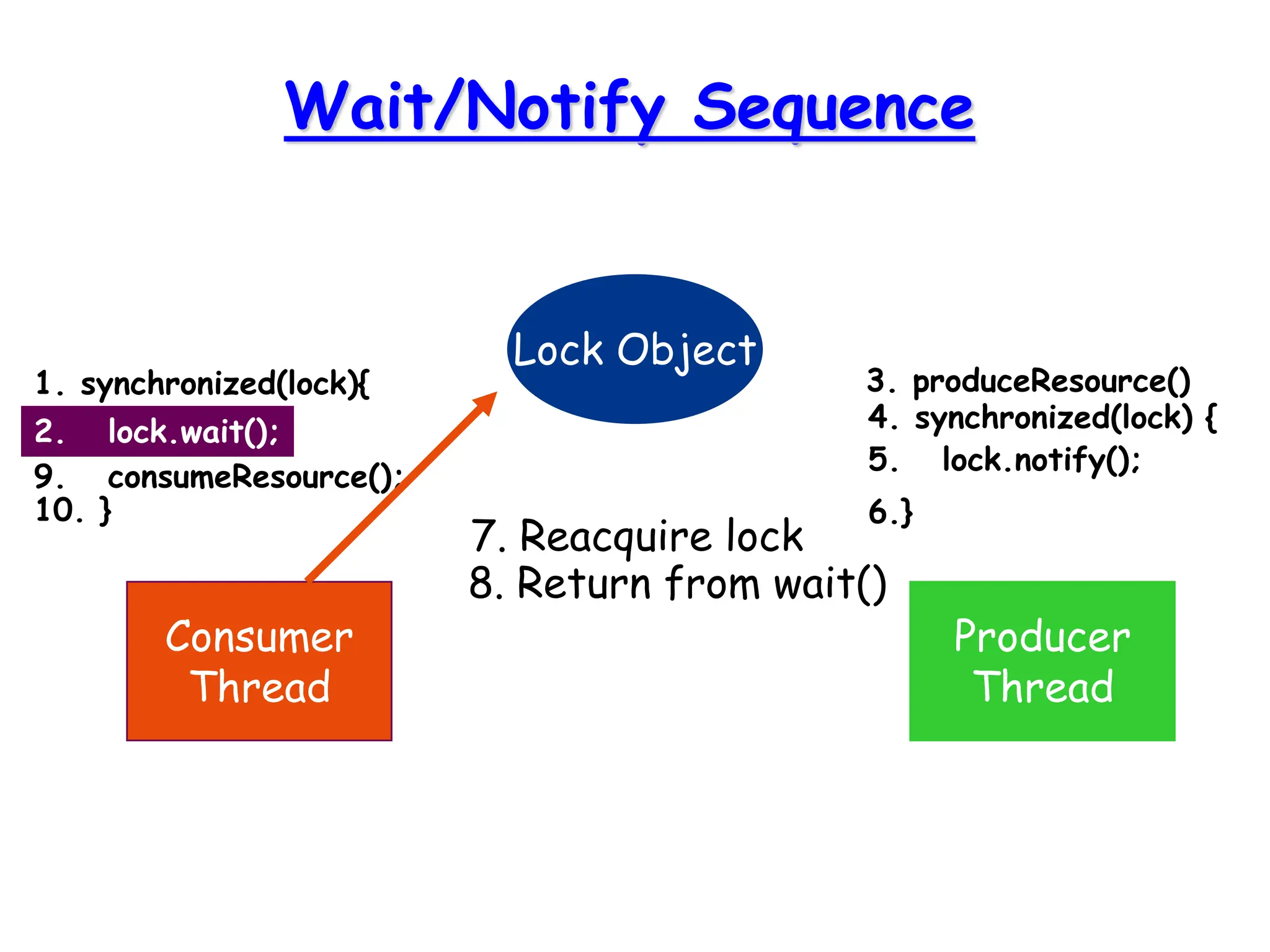 Wait/Notify Sequence

Lock Object

1. synchronized(lock){
2. lock.wait();
9. consumeResource();
10. }

3. produceResource()
4. synchronized(lock) {
5. lock.notify();
6.}

7. Reacquire lock
8. Return from wait()

Consumer Thread

Producer Thread